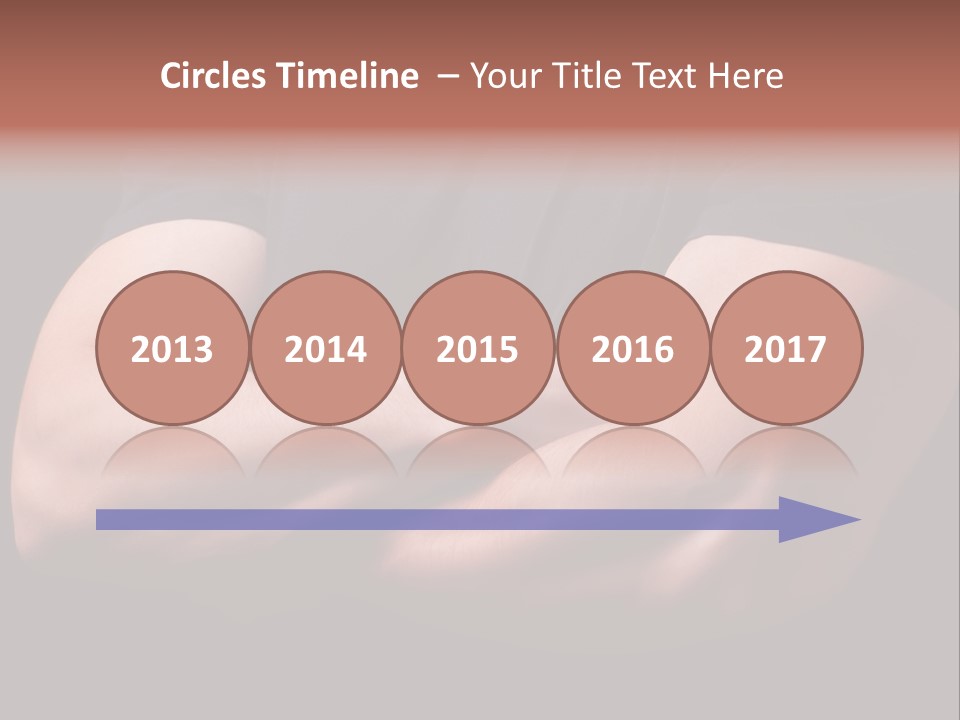 Circles Timeline – Your Title Text Here

2013

2014

2015

2016

2017